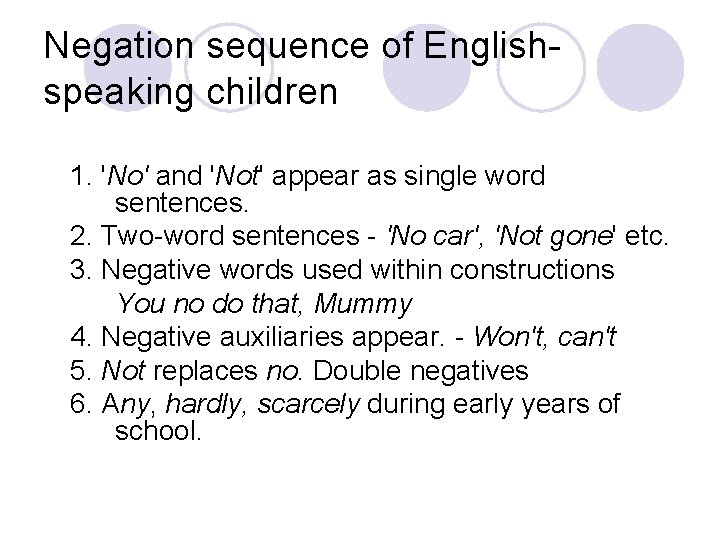 Negation sequence of English-speaking children

1. 'No' and 'Not' appear as single word sentences.
2. Two-word sentences - 'No car', 'Not gone' etc.
3. Negative words used within constructions
You no do that, Mummy
4. Negative auxiliaries appear. - Won't, can't
5. Not replaces no. Double negatives
6. Any, hardly, scarcely during early years of school.